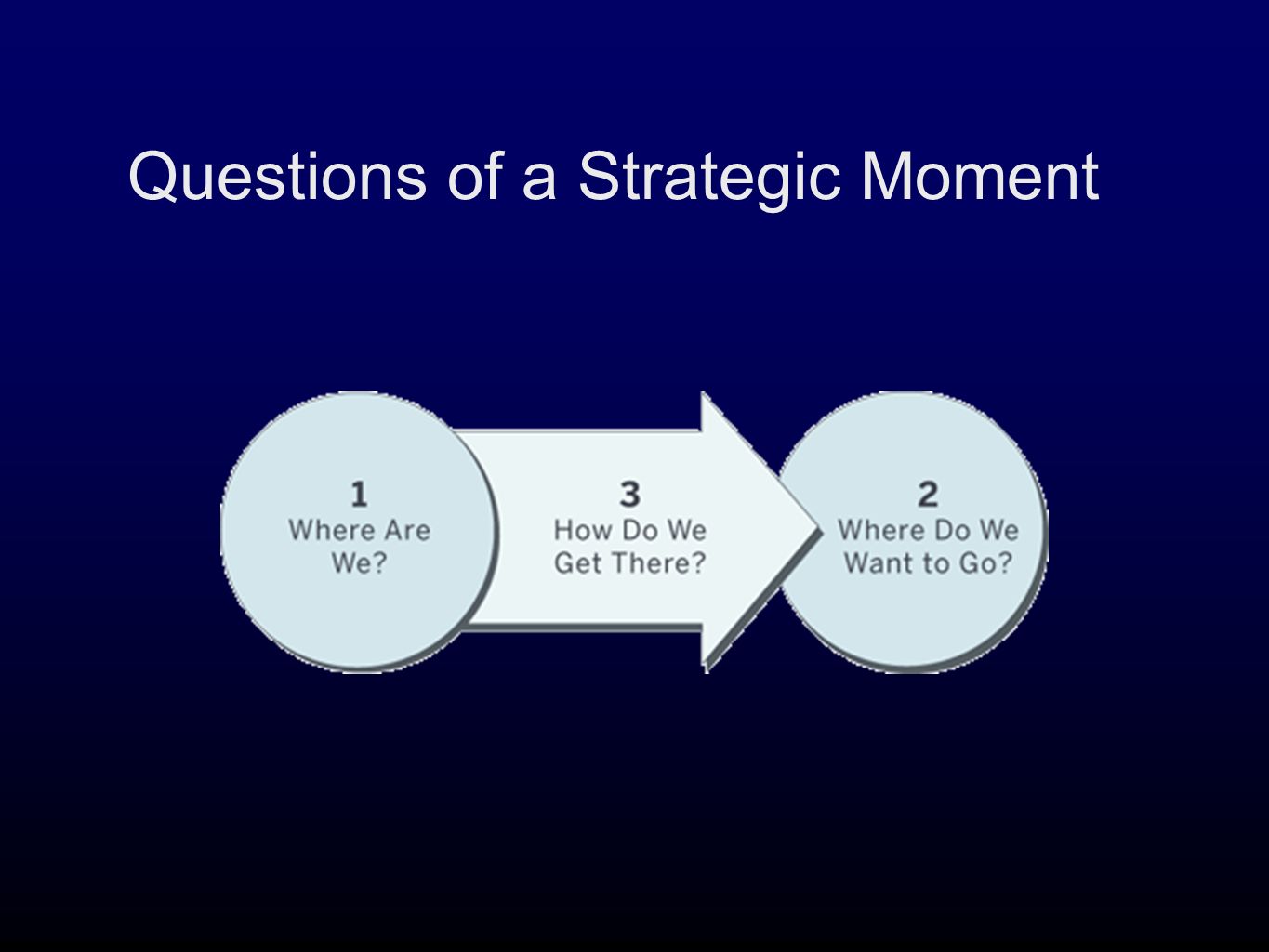 Questions of a Strategic Moment

1
Where Are We?

3
How Do We Get There?

2
Where Do We Want to Go?